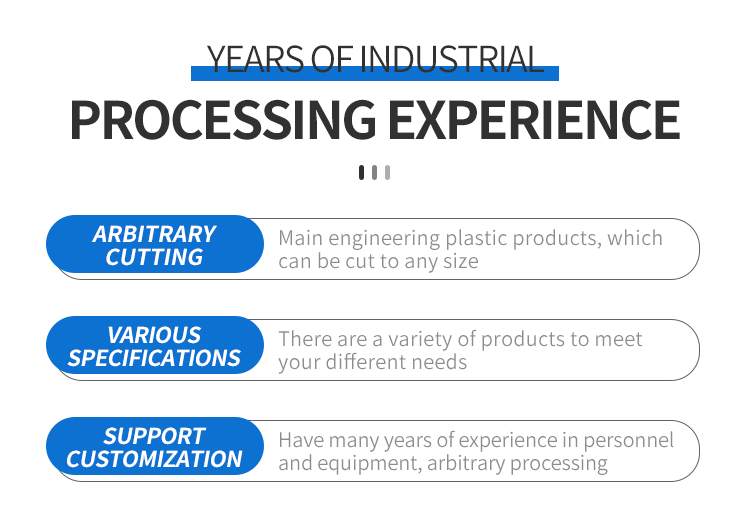 YEARS OF INDUSTRIAL
PROCESSING EXPERIENCE

ARBITRARY CUTTING
Main engineering plastic products, which can be cut to any size

VARIOUS SPECIFICATIONS
There are a variety of products to meet your different needs

SUPPORT CUSTOMIZATION
Have many years of experience in personnel and equipment, arbitrary processing